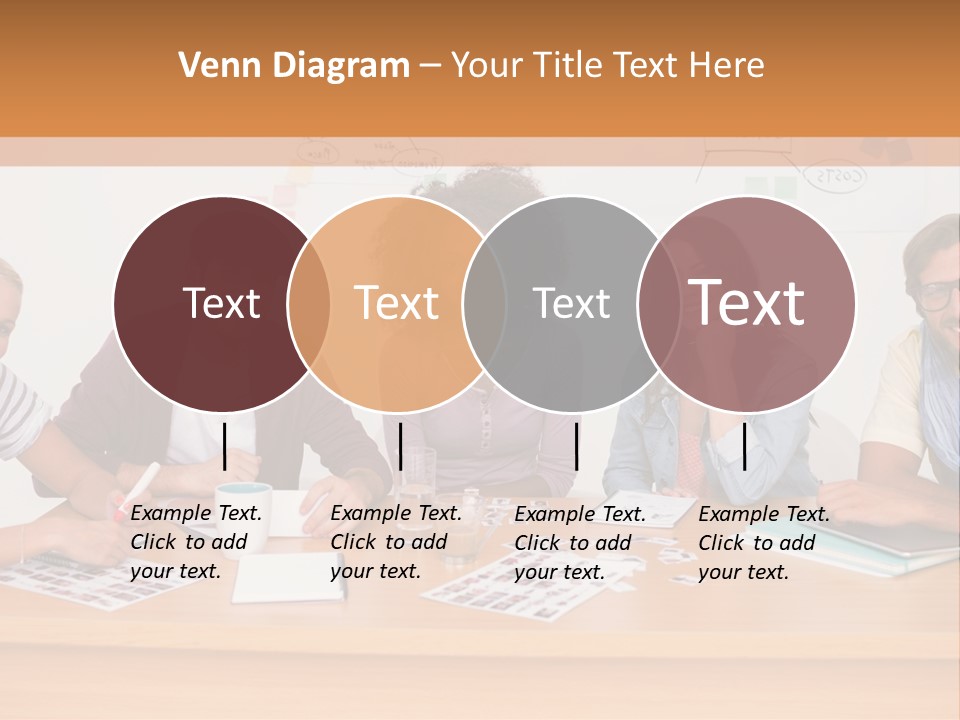 Venn Diagram – Your Title Text Here

Text

Text

Text

Text

Example Text. Click to add your text.

Example Text. Click to add your text.

Example Text. Click to add your text.

Example Text. Click to add your text.